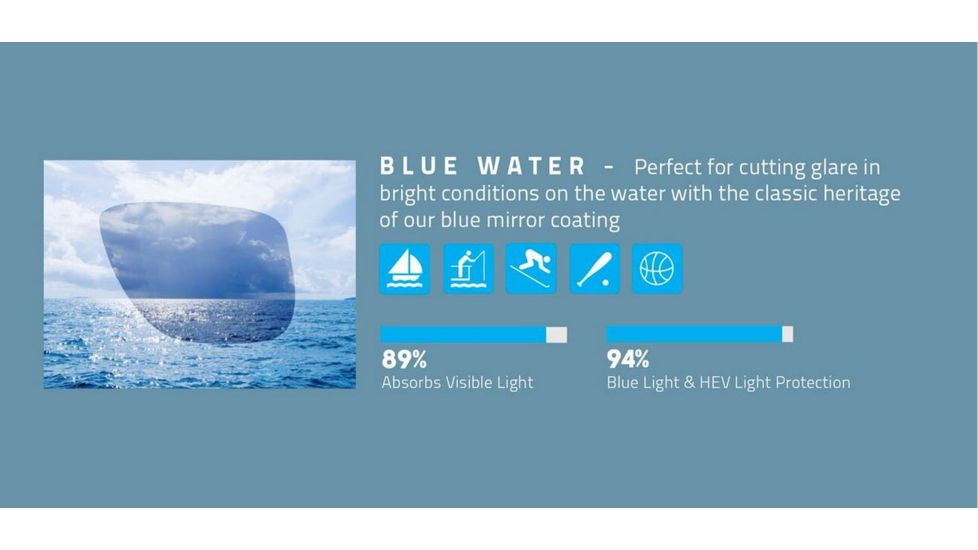 BLUE WATER - Perfect for cutting glare in bright conditions on the water with the classic heritage of our blue mirror coating

89%
Absorbs Visible Light

94%
Blue Light & HEV Light Protection